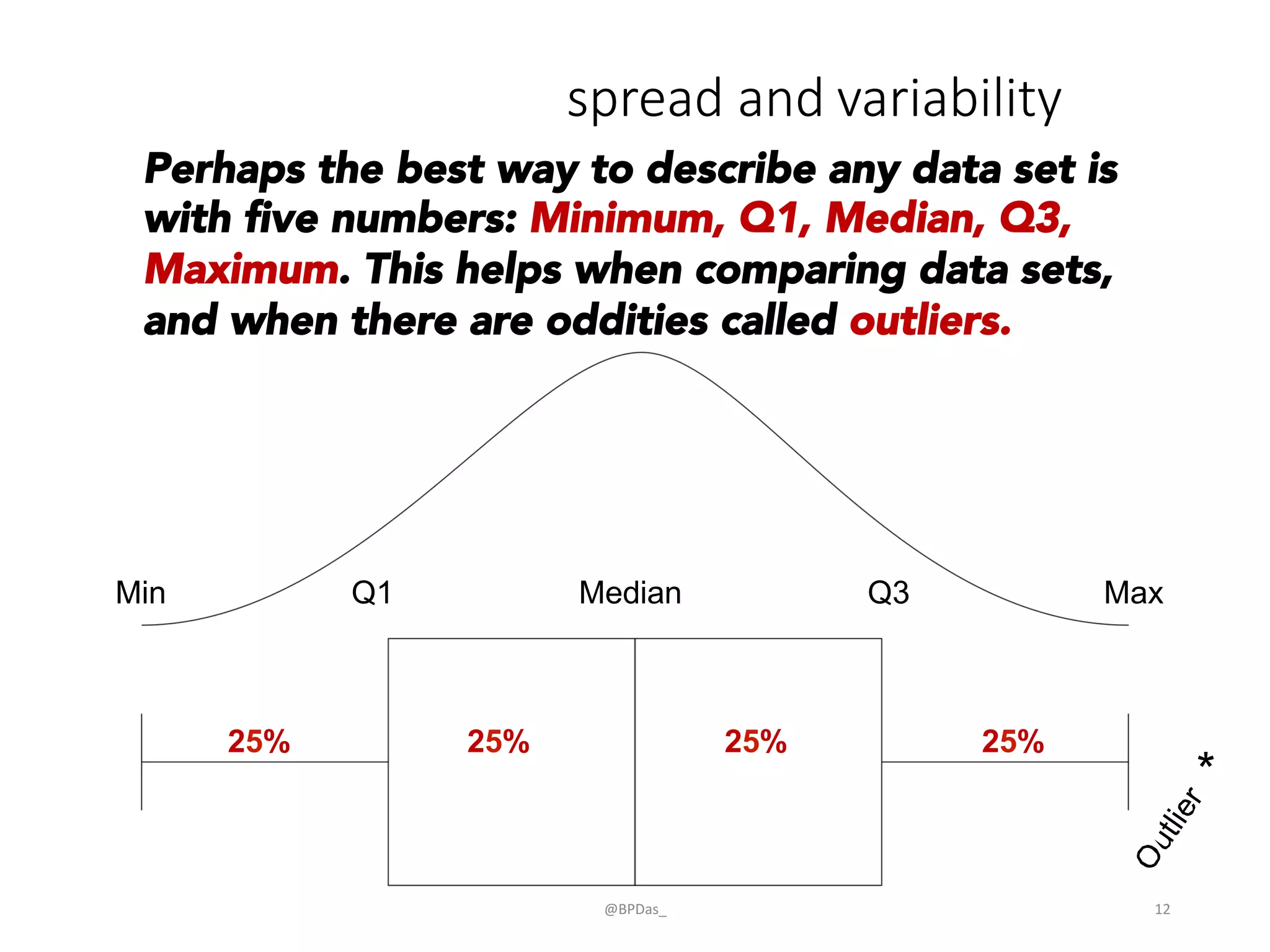 spread and variability

Perhaps the best way to describe any data set is with five numbers: Minimum, Q1, Median, Q3, Maximum. This helps when comparing data sets, and when there are oddities called outliers.

Min Q1 Median Q3 Max

25% 25% 25% 25%

Outlier *

@BPDas_

12